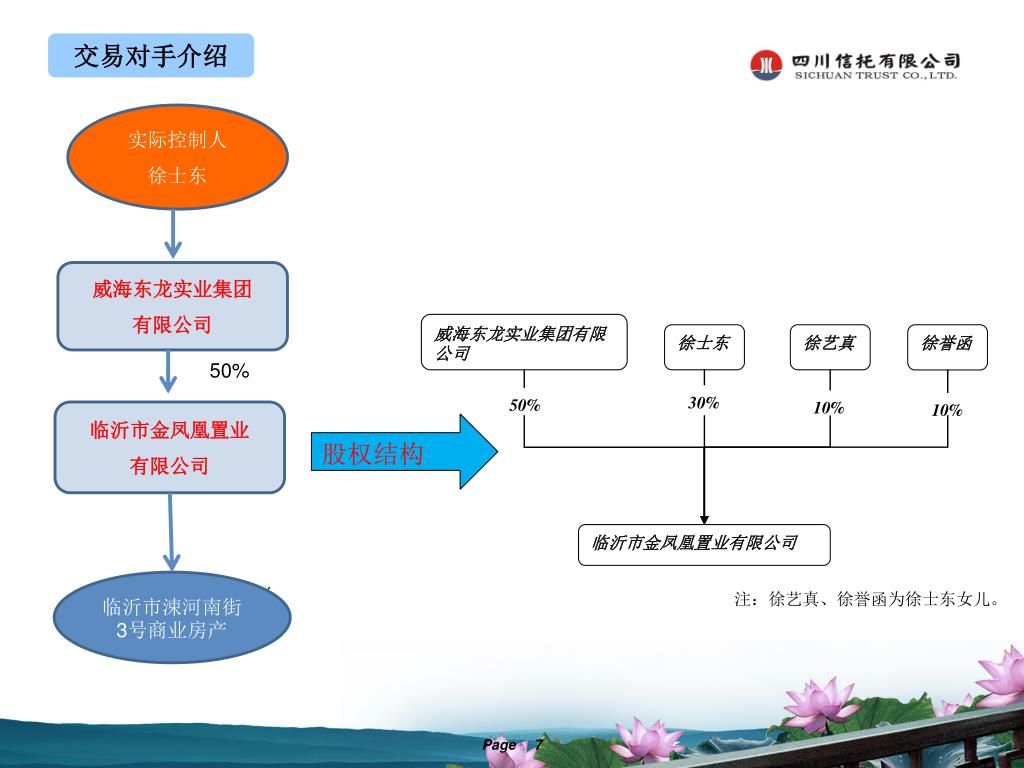 交易对手介绍

四川信托有限公司
SICHUAN TRUST CO., LTD.

实际控制人
徐士东

威海东龙实业集团有限公司

50%

临沂市金凤凰置业有限公司

临沂市涑河南街3号商业房产

股权结构

威海东龙实业集团有限公司

徐士东

徐艺真

徐誉函

50%

30%

10%

10%

临沂市金凤凰置业有限公司

注：徐艺真、徐誉函为徐士东女儿。

Page 7